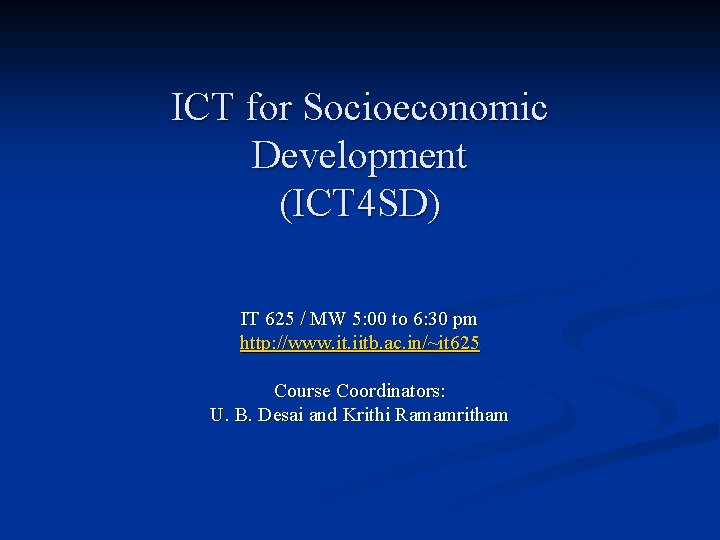 ICT for Socioeconomic Development (ICT4SD)

IT 625 / MW 5:00 to 6:30 pm
http://www.it.iitb.ac.in/~it625

Course Coordinators:
U. B. Desai and Krithi Ramamritham